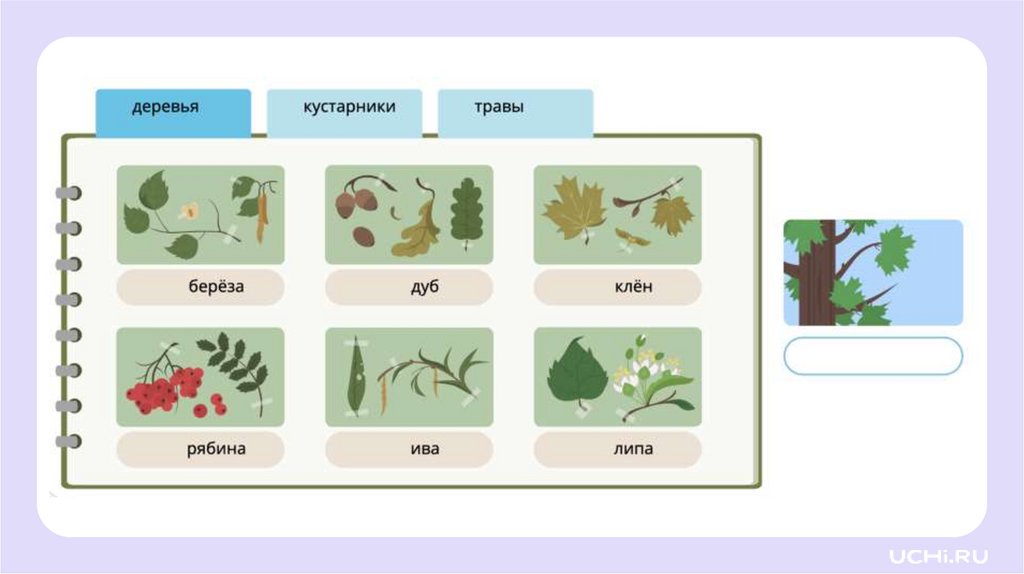 деревья

кустарники

травы

берёза

дуб

клён

рябина

ива

липа

UCHi.RU